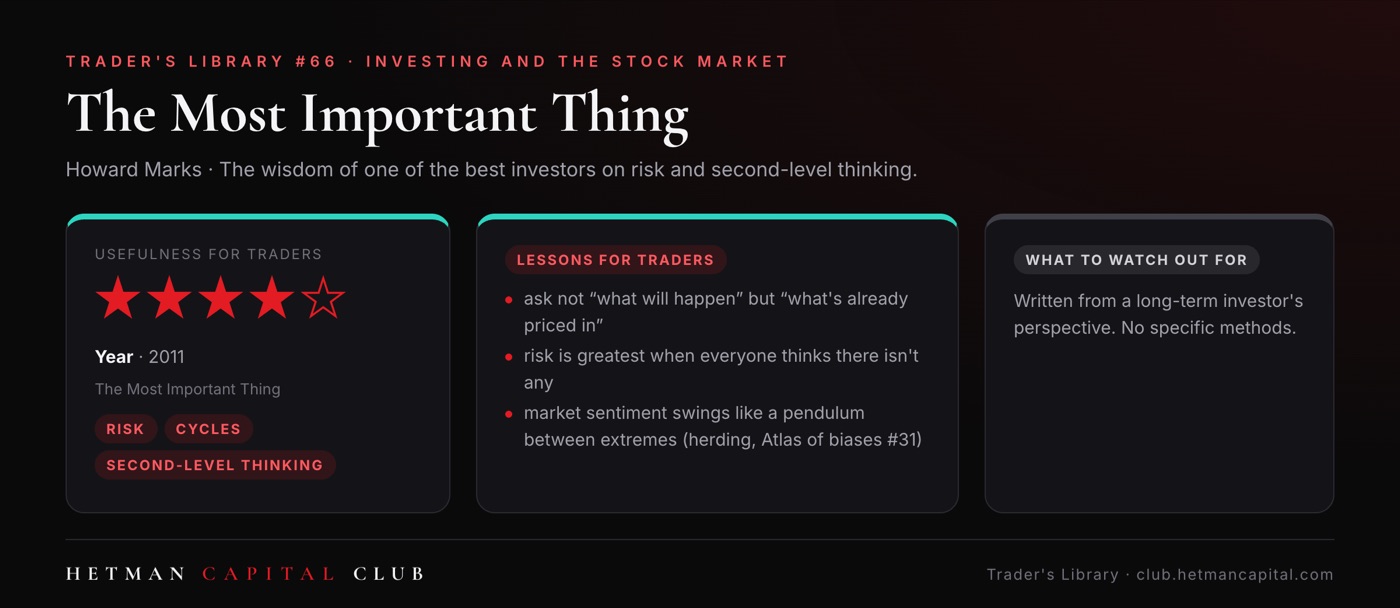 TRADER'S LIBRARY #66 · INVESTING AND THE STOCK MARKET

The Most Important Thing

Howard Marks · The wisdom of one of the best investors on risk and second-level thinking.

USEFULNESS FOR TRADERS

★★★★☆

Year · 2011

The Most Important Thing

RISK
CYCLES
SECOND-LEVEL THINKING

LESSONS FOR TRADERS

• ask not "what will happen" but "what's already priced in"
• risk is greatest when everyone thinks there isn't any
• market sentiment swings like a pendulum between extremes (herding, Atlas of biases #31)

WHAT TO WATCH OUT FOR

Written from a long-term investor's perspective. No specific methods.

HETMAN CAPITAL CLUB

Trader's Library · club.hetmancapital.com